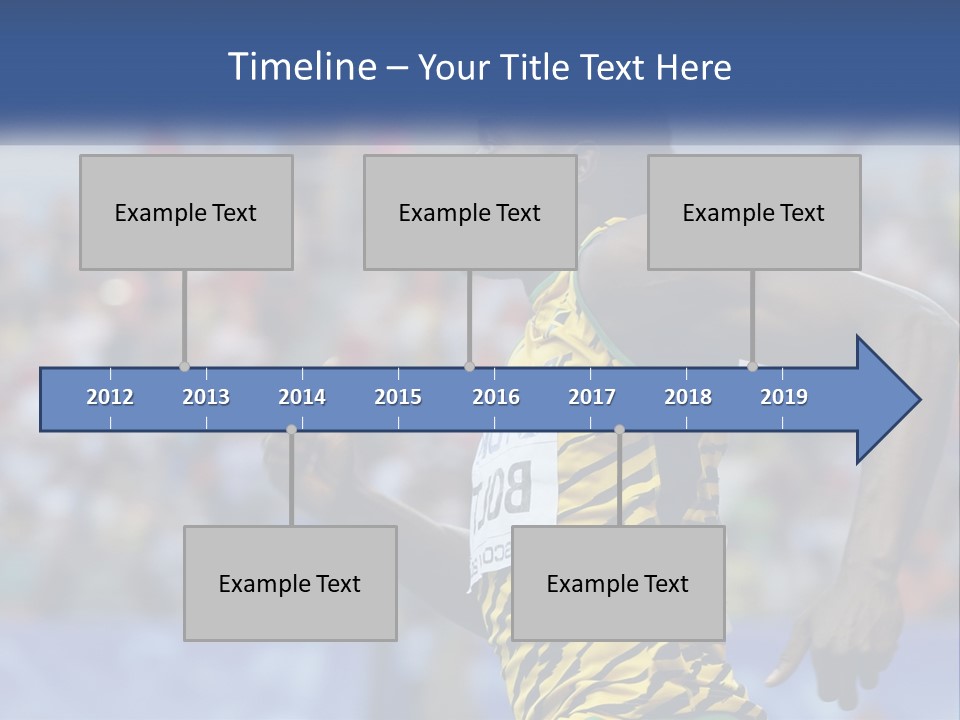 Timeline – Your Title Text Here

Example Text

Example Text

Example Text

2012 2013 2014 2015 2016 2017 2018 2019

BOLT

Example Text

Example Text